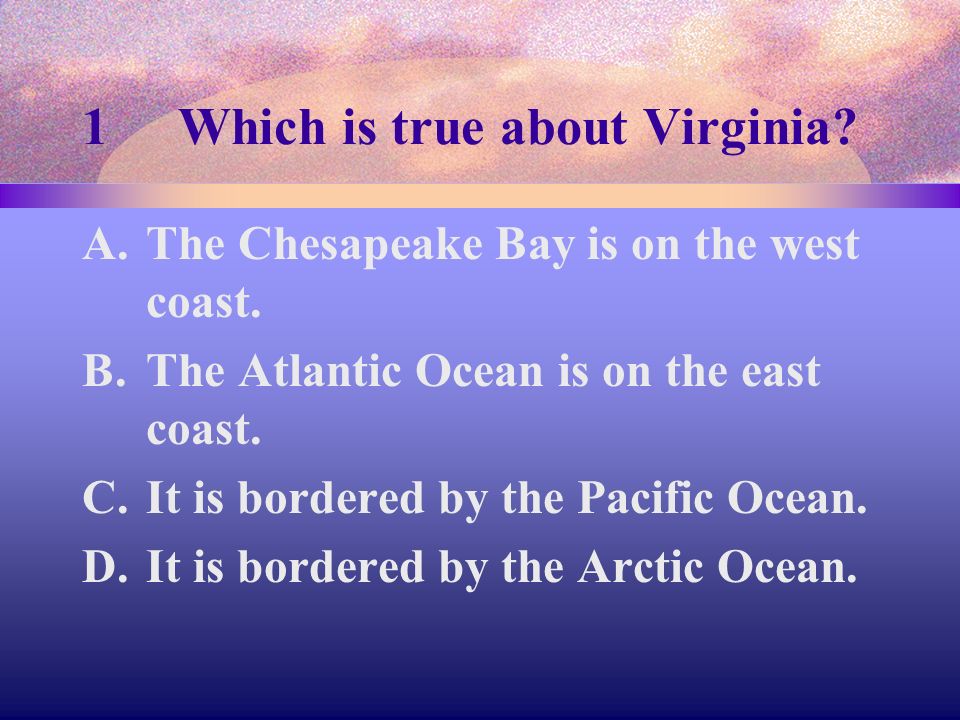 1 Which is true about Virginia?

A. The Chesapeake Bay is on the west coast.

B. The Atlantic Ocean is on the east coast.

C. It is bordered by the Pacific Ocean.

D. It is bordered by the Arctic Ocean.